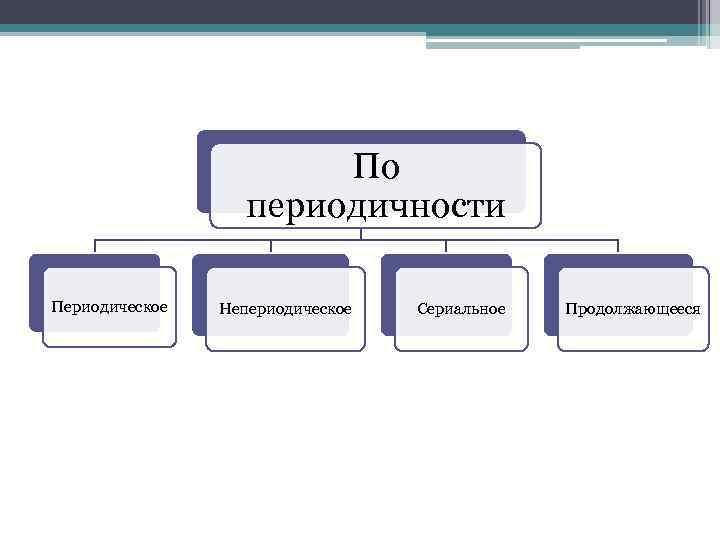 По периодичности

Периодическое

Непериодическое

Сериальное

Продолжающееся